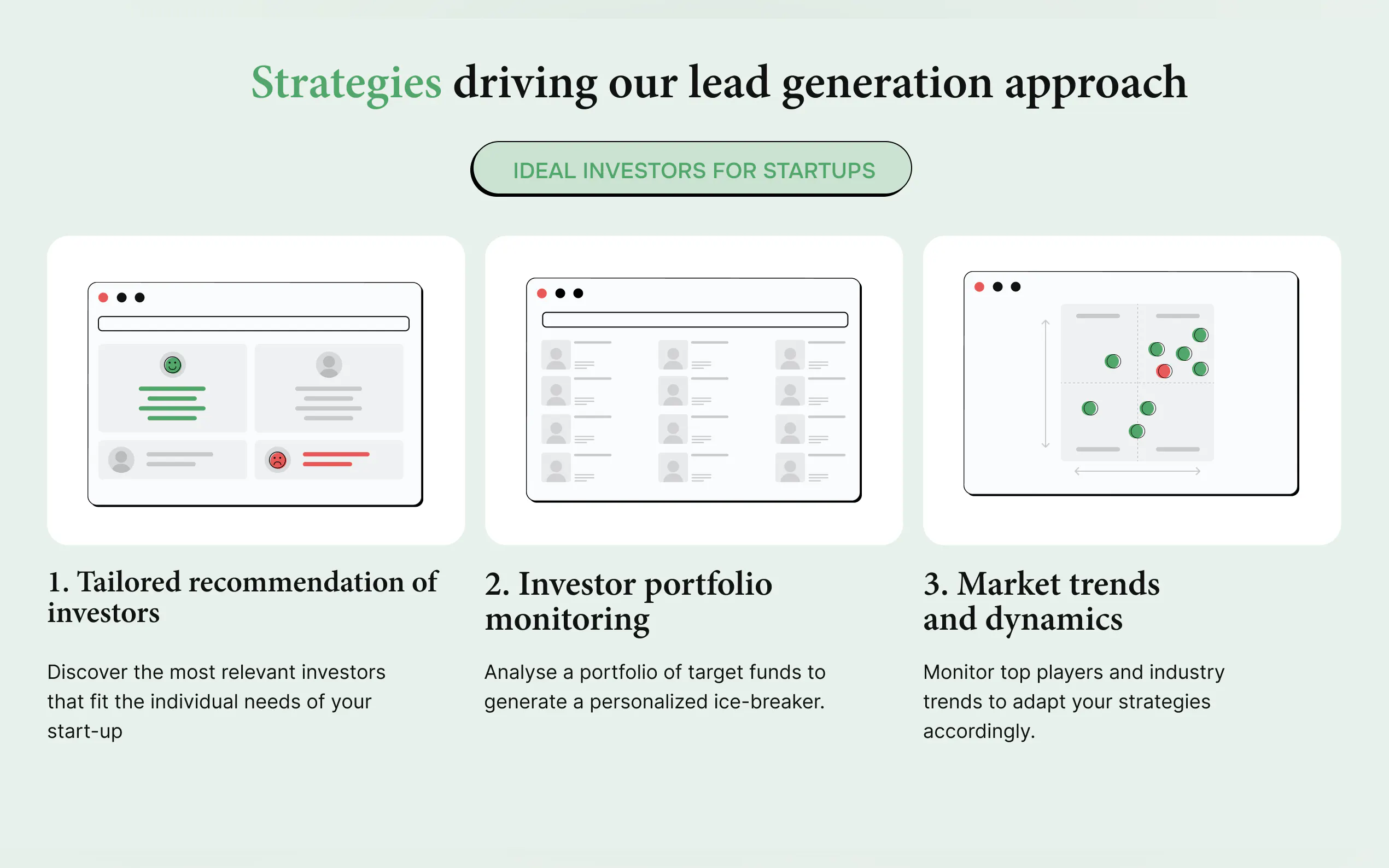 Strategies driving our lead generation approach

IDEAL INVESTORS FOR STARTUPS

1. Tailored recommendation of investors

Discover the most relevant investors that fit the individual needs of your start-up

2. Investor portfolio monitoring

Analyse a portfolio of target funds to generate a personalized ice-breaker.

3. Market trends and dynamics

Monitor top players and industry trends to adapt your strategies accordingly.